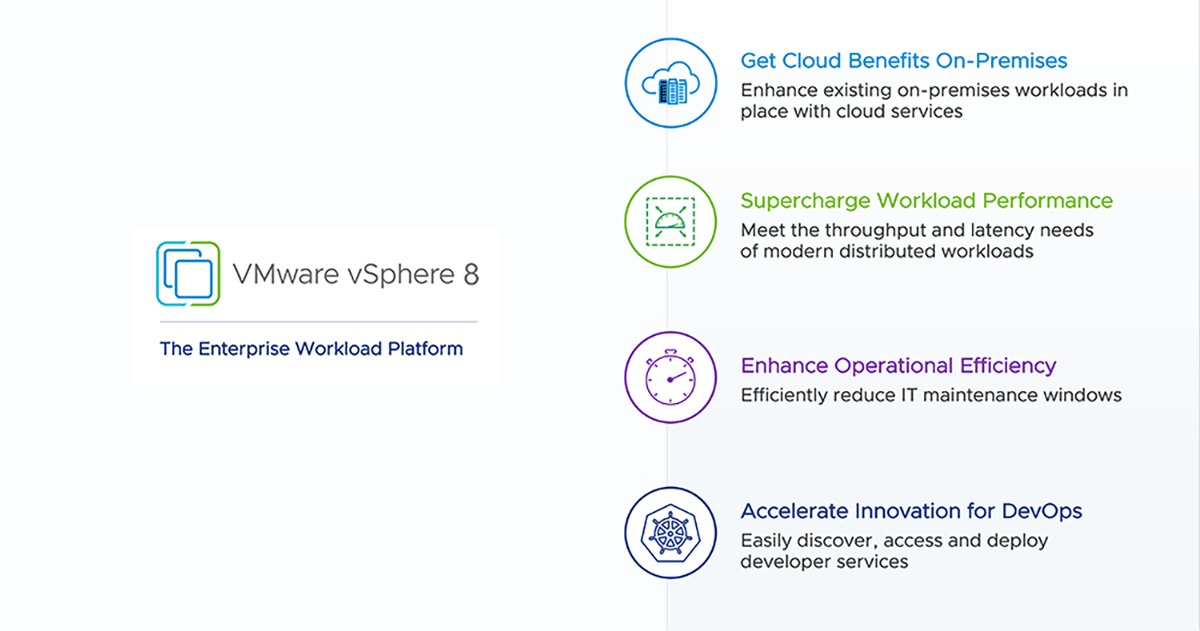 VMware vSphere 8

The Enterprise Workload Platform

Get Cloud Benefits On-Premises
Enhance existing on-premises workloads in place with cloud services

Supercharge Workload Performance
Meet the throughput and latency needs of modern distributed workloads

Enhance Operational Efficiency
Efficiently reduce IT maintenance windows

Accelerate Innovation for DevOps
Easily discover, access and deploy developer services